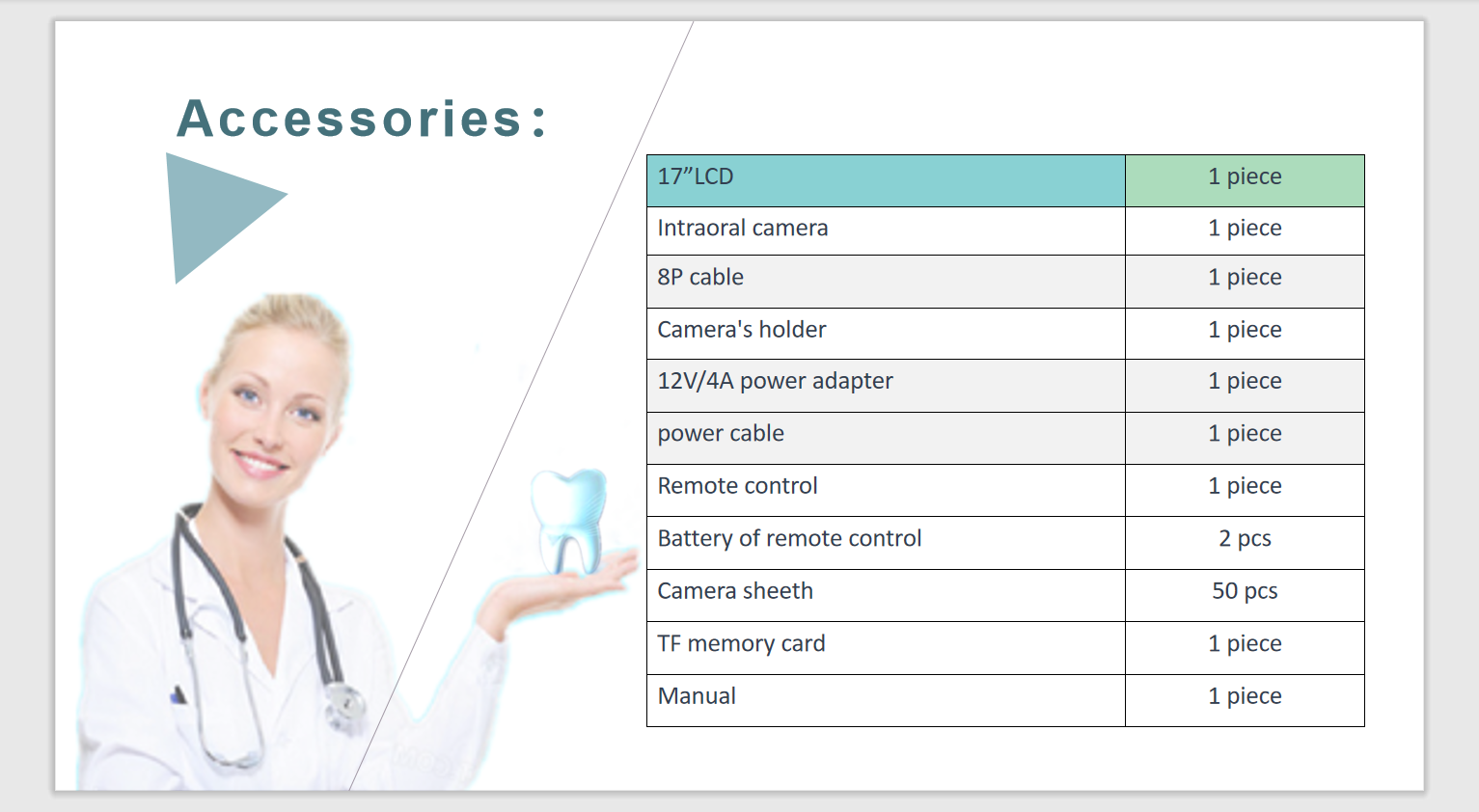 Accessories:

| 17”LCD | 1 piece |
|---|---|
| Intraoral camera | 1 piece |
| 8P cable | 1 piece |
| Camera's holder | 1 piece |
| 12V/4A power adapter | 1 piece |
| power cable | 1 piece |
| Remote control | 1 piece |
| Battery of remote control | 2 pcs |
| Camera sheeth | 50 pcs |
| TF memory card | 1 piece |
| Manual | 1 piece |